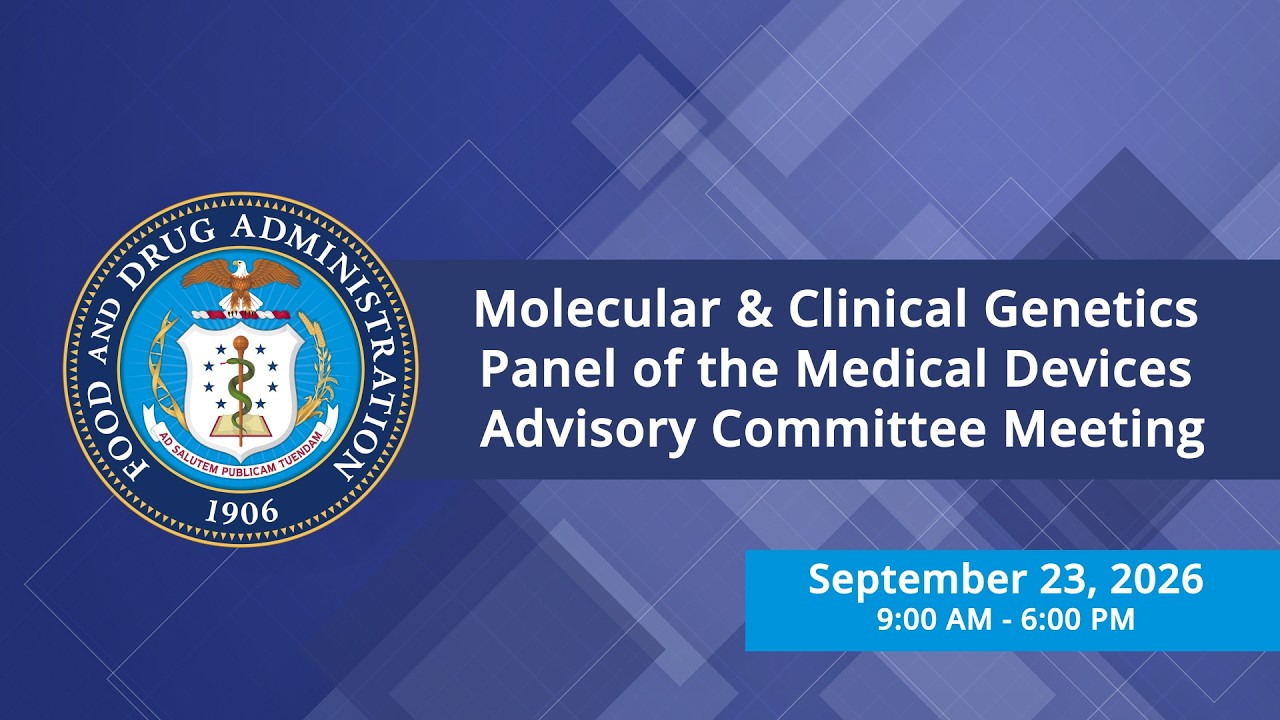 FOOD AND DRUG ADMINISTRATION

AD SALUTEM PUBLICAM TUENDAM

1906

Molecular & Clinical Genetics Panel of the Medical Devices Advisory Committee Meeting

September 23, 2026
9:00 AM - 6:00 PM